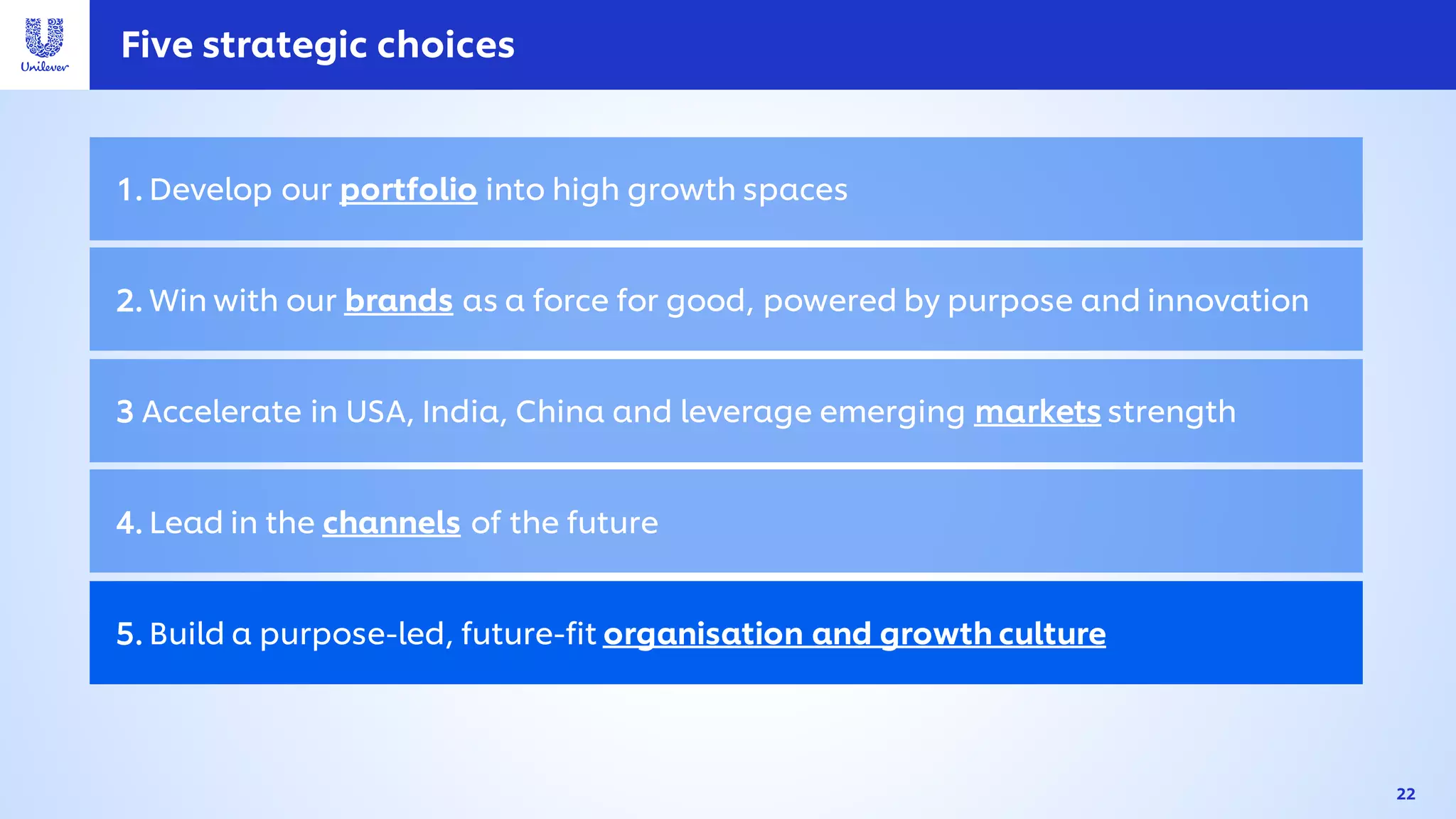 Unilever

Five strategic choices

1. Develop our portfolio into high growth spaces

2. Win with our brands as a force for good, powered by purpose and innovation

3 Accelerate in USA, India, China and leverage emerging markets strength

4. Lead in the channels of the future

5. Build a purpose-led, future-fit organisation and growth culture

22